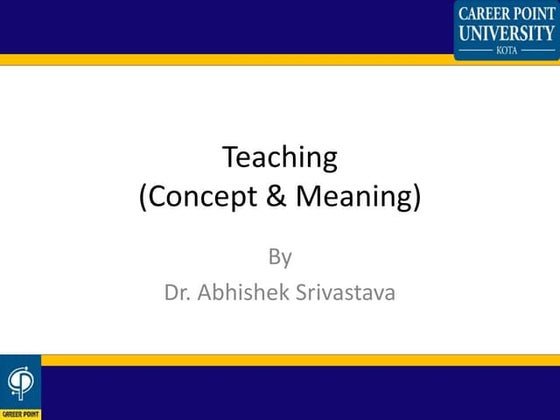 CAREER POINT UNIVERSITY
KOTA

Teaching
(Concept & Meaning)

By
Dr. Abhishek Srivastava

CAREER POINT